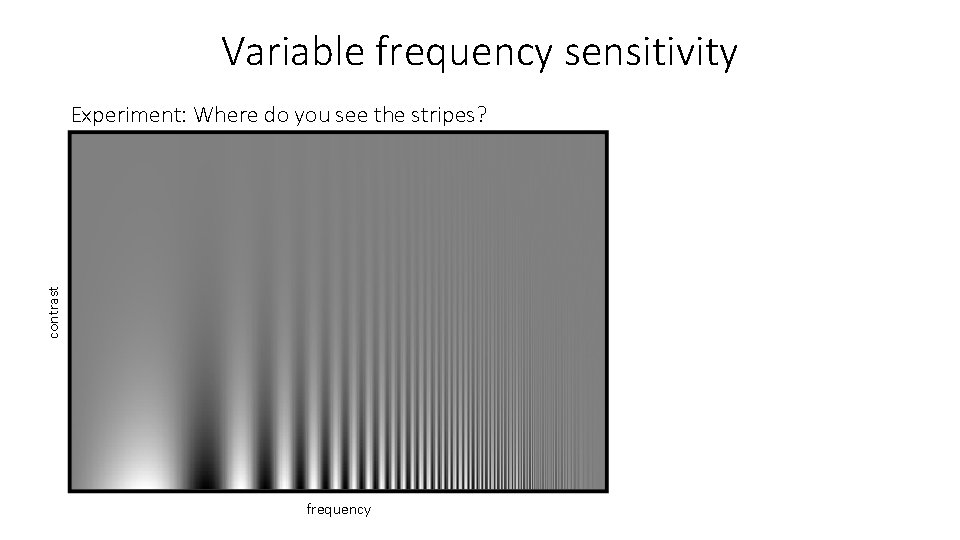 Variable frequency sensitivity

Experiment: Where do you see the stripes?

contrast

frequency